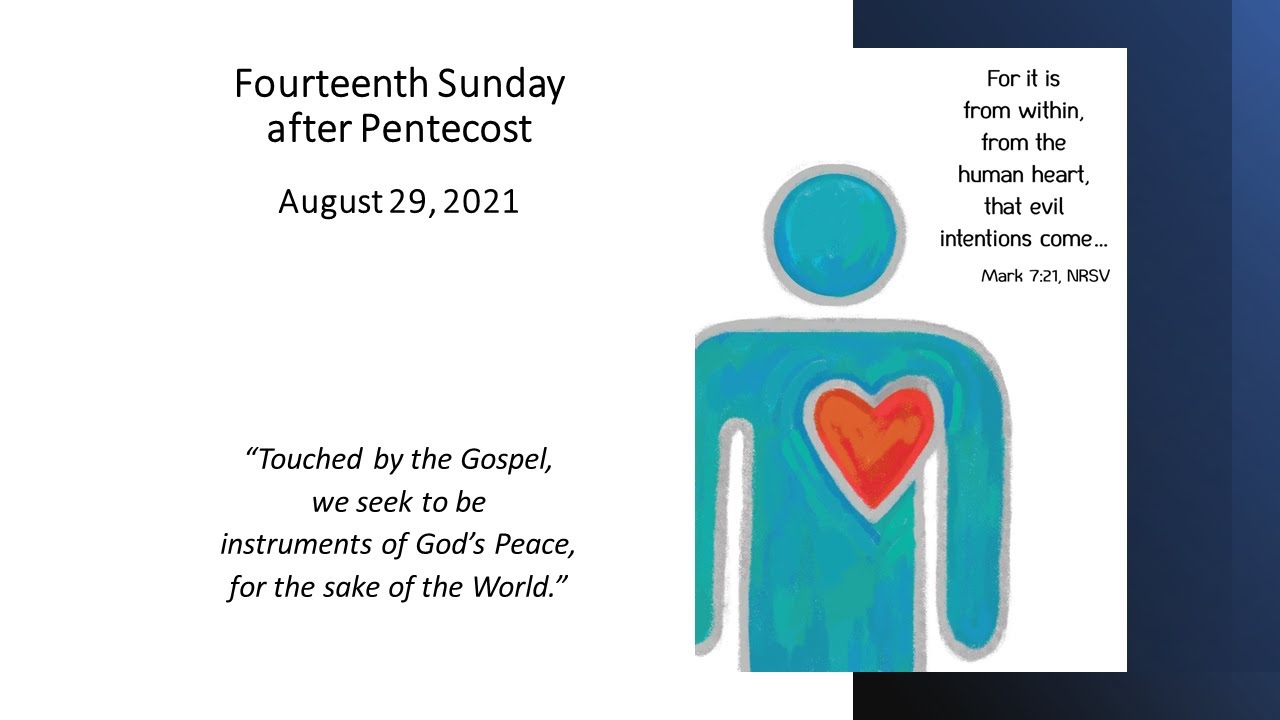 Fourteenth Sunday after Pentecost

August 29, 2021

"Touched by the Gospel, we seek to be instruments of God's Peace, for the sake of the World."

For it is from within, from the human heart, that evil intentions come...

Mark 7:21, NRSV